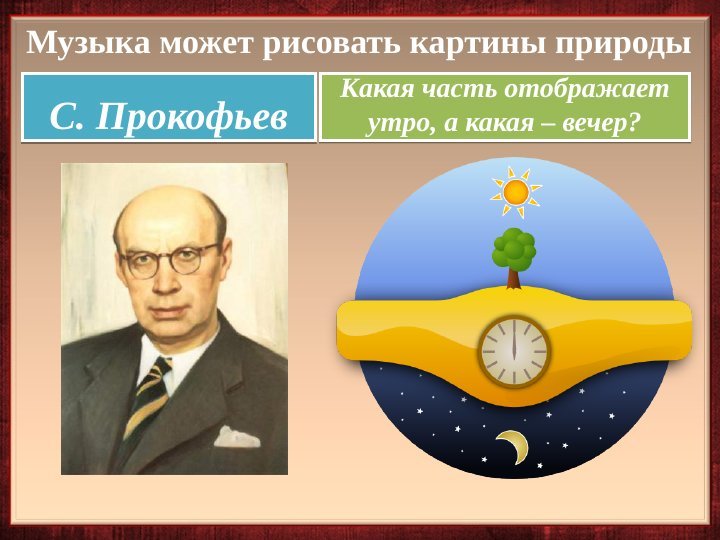 Музыка может рисовать картины природы

С. Прокофьев

Какая часть отображает утро, а какая – вечер?